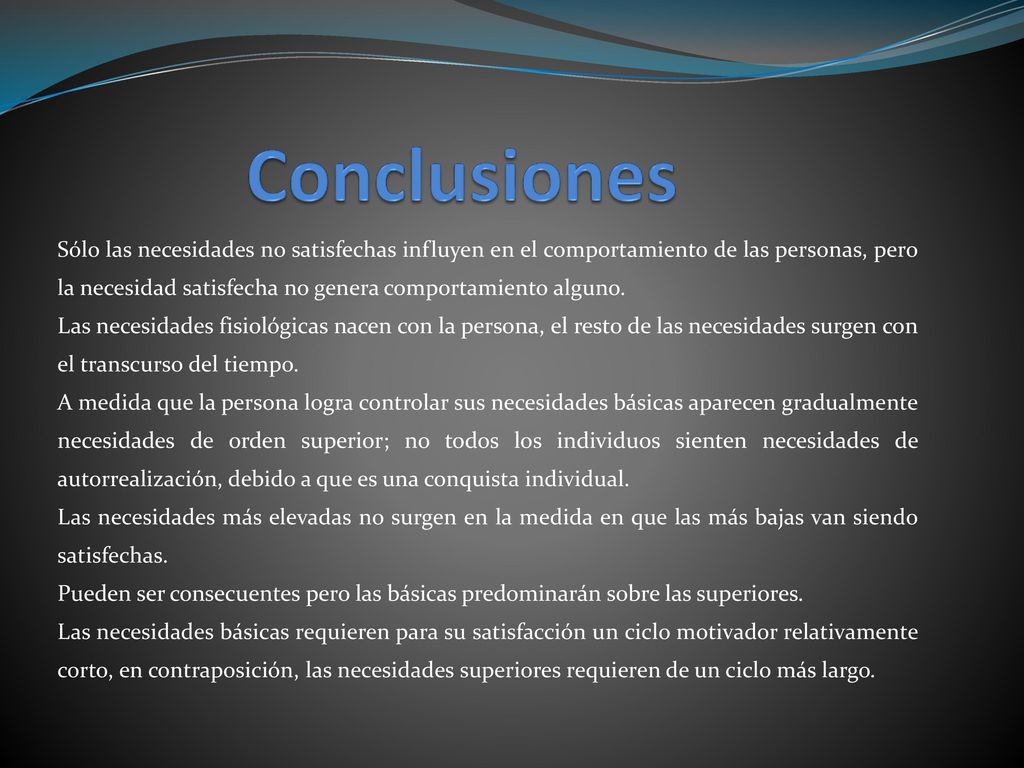 Conclusiones

Sólo las necesidades no satisfechas influyen en el comportamiento de las personas, pero la necesidad satisfecha no genera comportamiento alguno.
Las necesidades fisiológicas nacen con la persona, el resto de las necesidades surgen con el transcurso del tiempo.
A medida que la persona logra controlar sus necesidades básicas aparecen gradualmente necesidades de orden superior; no todos los individuos sienten necesidades de autorrealización, debido a que es una conquista individual.
Las necesidades más elevadas no surgen en la medida en que las más bajas van siendo satisfechas.
Pueden ser consecuentes pero las básicas predominarán sobre las superiores.
Las necesidades básicas requieren para su satisfacción un ciclo motivador relativamente corto, en contraposición, las necesidades superiores requieren de un ciclo más largo.